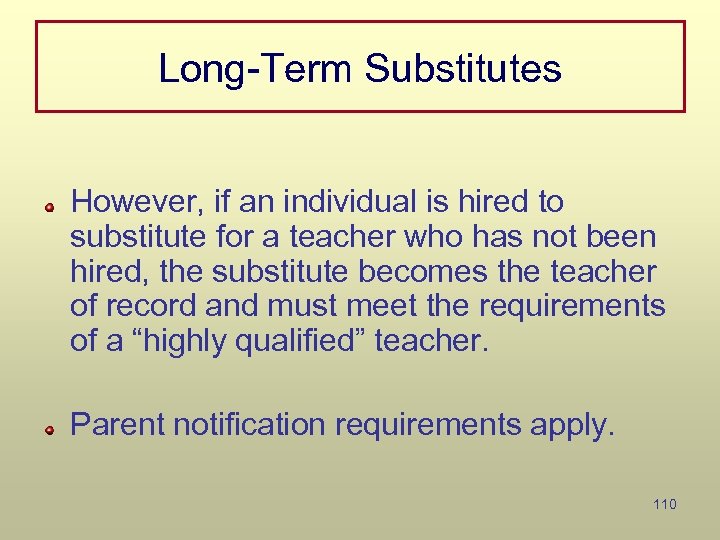 Long-Term Substitutes

However, if an individual is hired to substitute for a teacher who has not been hired, the substitute becomes the teacher of record and must meet the requirements of a “highly qualified” teacher.

Parent notification requirements apply.

110